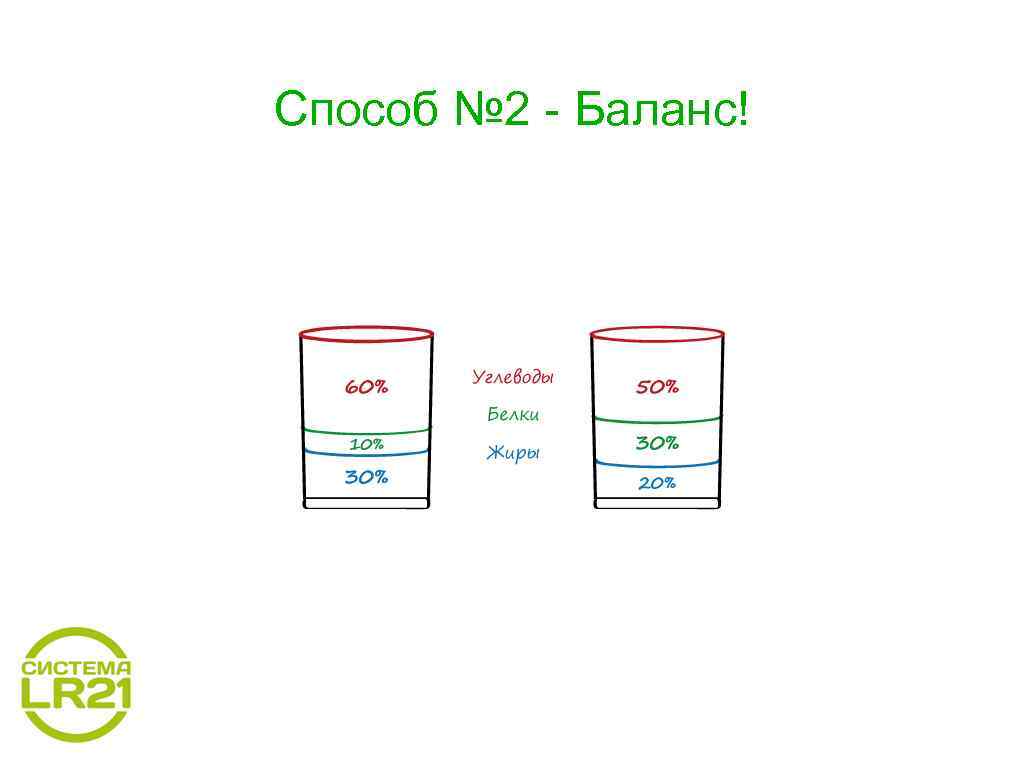 Способ №2 - Баланс!

60%

10%

30%

Углеводы

Белки

Жиры

50%

30%

20%

СИСТЕМА LR21